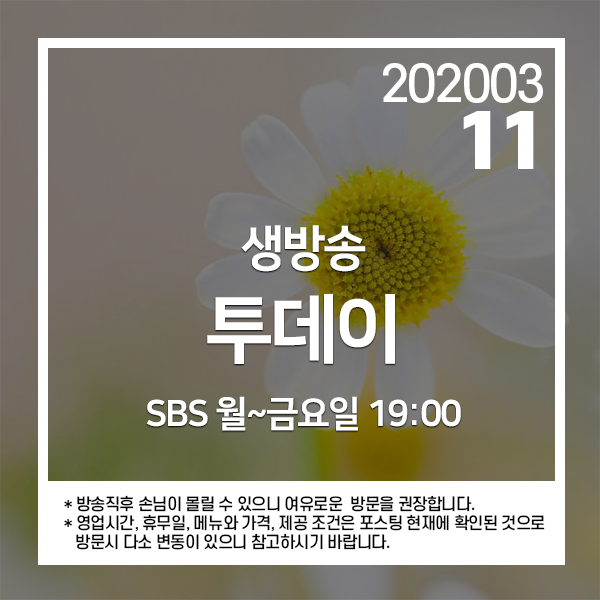 202003
11

생방송
투데이
SBS 월~금요일 19:00

* 방송직후 손님이 몰릴 수 있으니 여유로운 방문을 권장합니다.
* 영업시간, 휴무일, 메뉴와 가격, 제공 조건은 포스팅 현재에 확인된 것으로 방문시 다소 변동이 있으니 참고하시기 바랍니다.